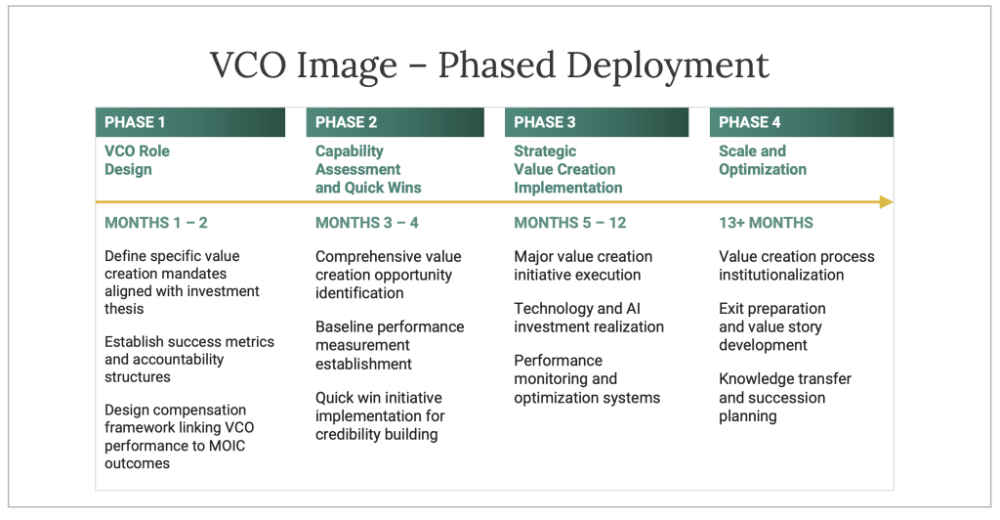 VCO Image – Phased Deployment

PHASE 1

VCO Role Design

MONTHS 1 – 2

Define specific value creation mandates aligned with investment thesis

Establish success metrics and accountability structures

Design compensation framework linking VCO performance to MOIC outcomes

PHASE 2

Capability Assessment and Quick Wins

MONTHS 3 – 4

Comprehensive value creation opportunity identification

Baseline performance measurement establishment

Quick win initiative implementation for credibility building

PHASE 3

Strategic Value Creation Implementation

MONTHS 5 – 12

Major value creation initiative execution

Technology and AI investment realization

Performance monitoring and optimization systems

PHASE 4

Scale and Optimization

13+ MONTHS

Value creation process institutionalization

Exit preparation and value story development

Knowledge transfer and succession planning